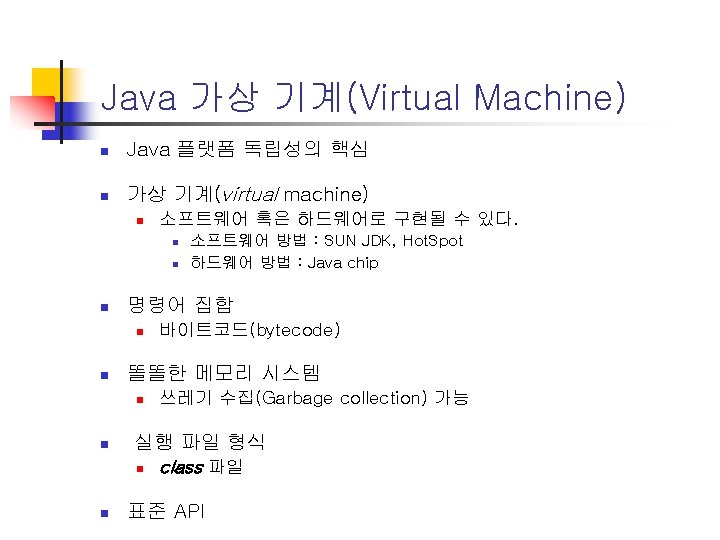 Java 가상 기계(Virtual Machine)

Java 플랫폼 독립성의 핵심

가상 기계(virtual machine)

소프트웨어 혹은 하드웨어로 구현될 수 있다.

소프트웨어 방법 : SUN JDK, HotSpot

하드웨어 방법 : Java chip

명령어 집합

바이트코드(bytecode)

똘똘한 메모리 시스템

쓰레기 수집(Garbage collection) 가능

실행 파일 형식

class 파일

표준 API